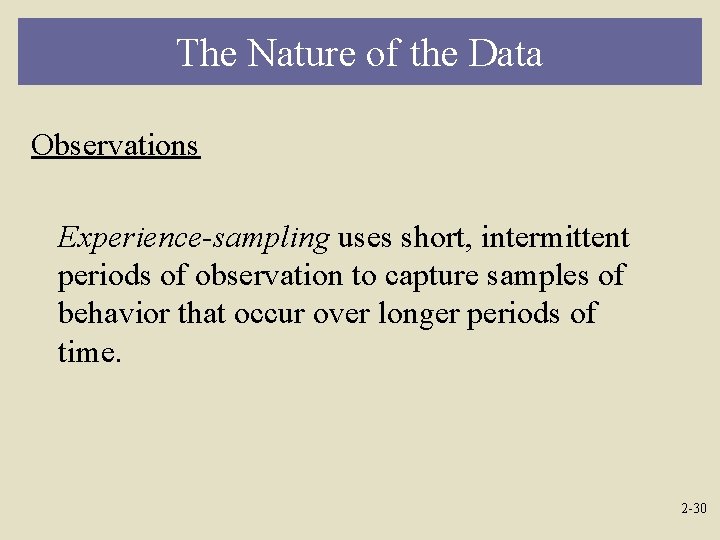 The Nature of the Data

Observations

Experience-sampling uses short, intermittent periods of observation to capture samples of behavior that occur over longer periods of time.

2-30